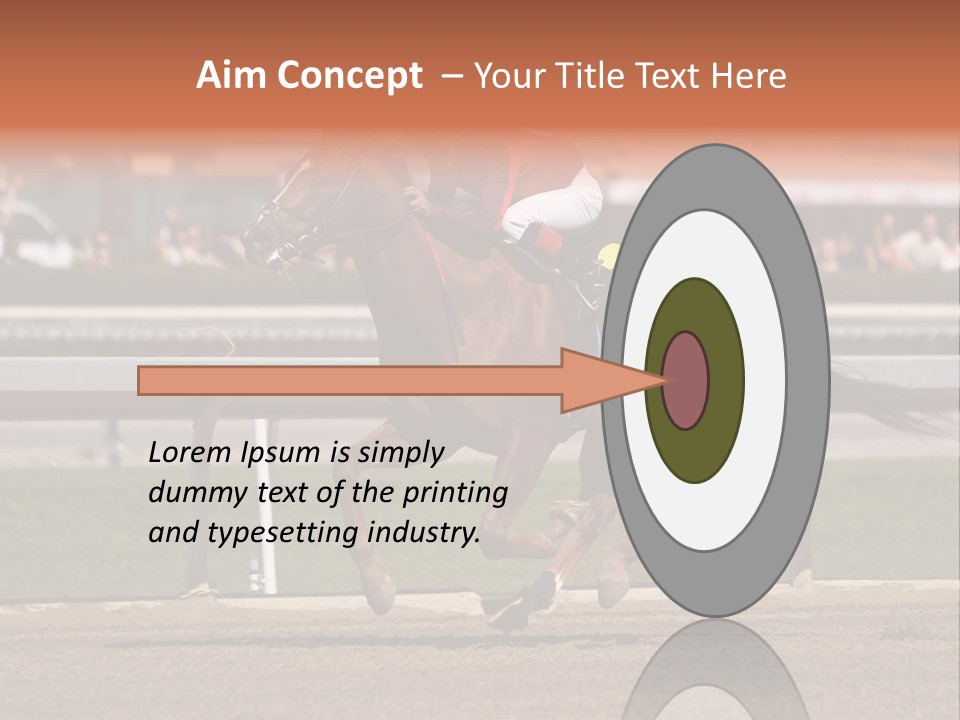 Aim Concept – Your Title Text Here

Lorem Ipsum is simply dummy text of the printing and typesetting industry.